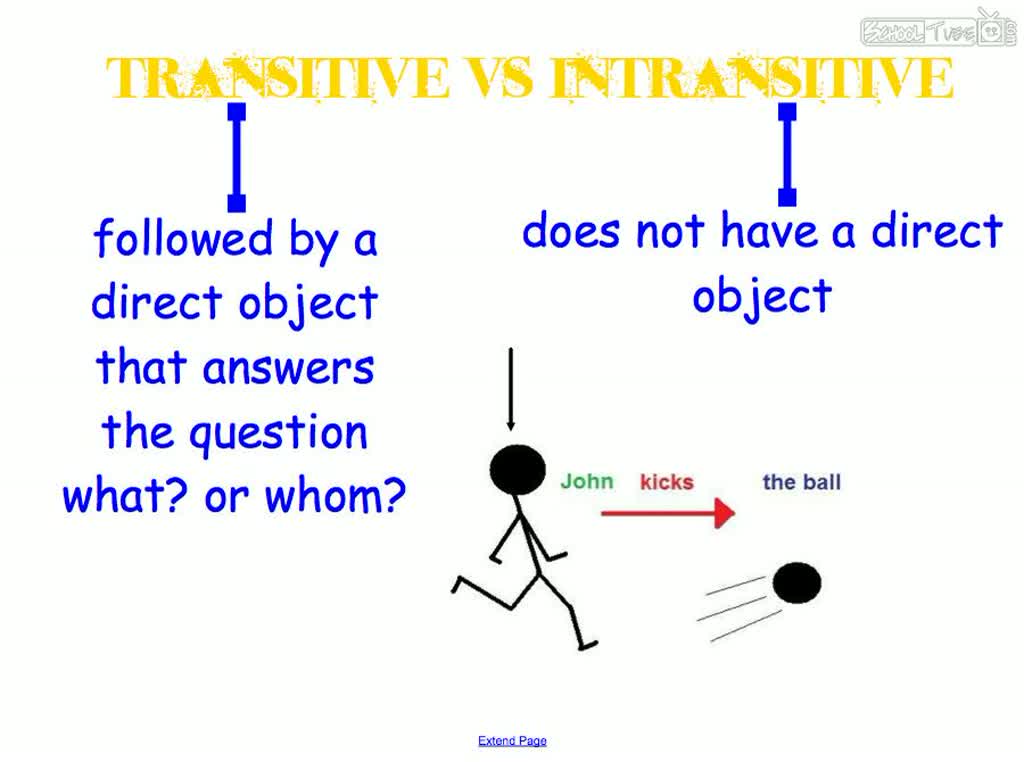 SCHOOL TUBE

TRANSITIVE VS INTRANSITIVE

followed by a direct object that answers the question what? or whom?

does not have a direct object

John kicks the ball

Extend Page